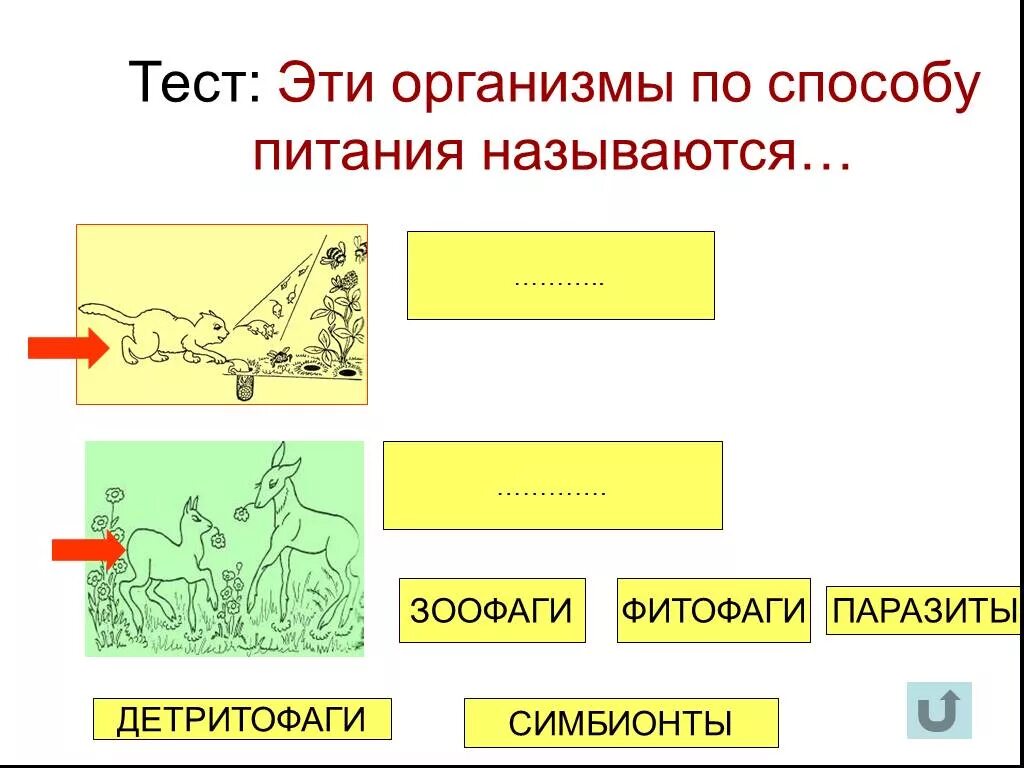 Тест: Эти организмы по способу питания называются…

………..

…………

ЗООФАГИ

ФИТОФАГИ

ПАРАЗИТЫ

ДЕТРИТОФАГИ

СИМБИОНТЫ